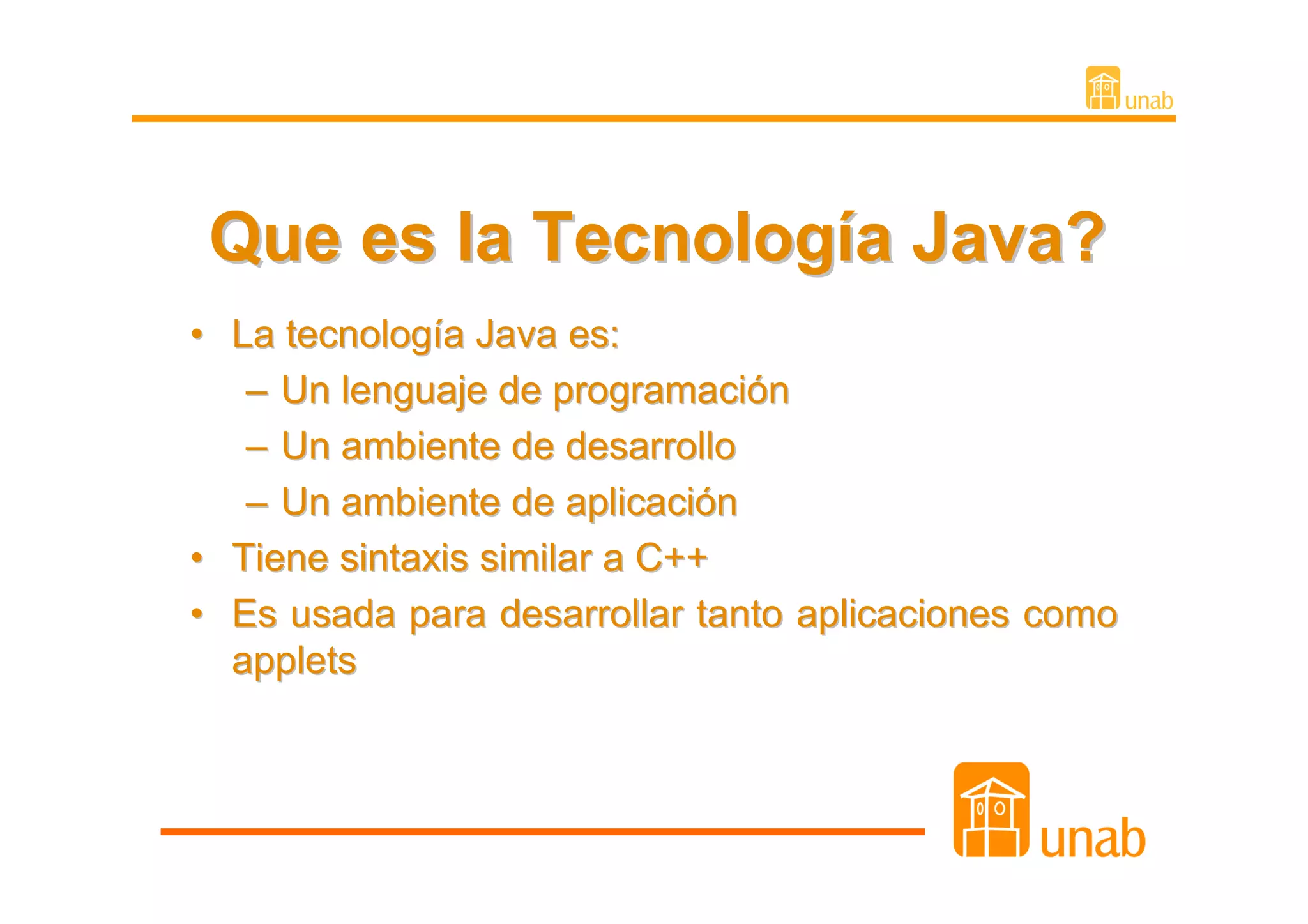 unab

Que es la Tecnología Java?

• La tecnología Java es:
  – Un lenguaje de programación
  – Un ambiente de desarrollo
  – Un ambiente de aplicación
• Tiene sintaxis similar a C++
• Es usada para desarrollar tanto aplicaciones como applets

unab